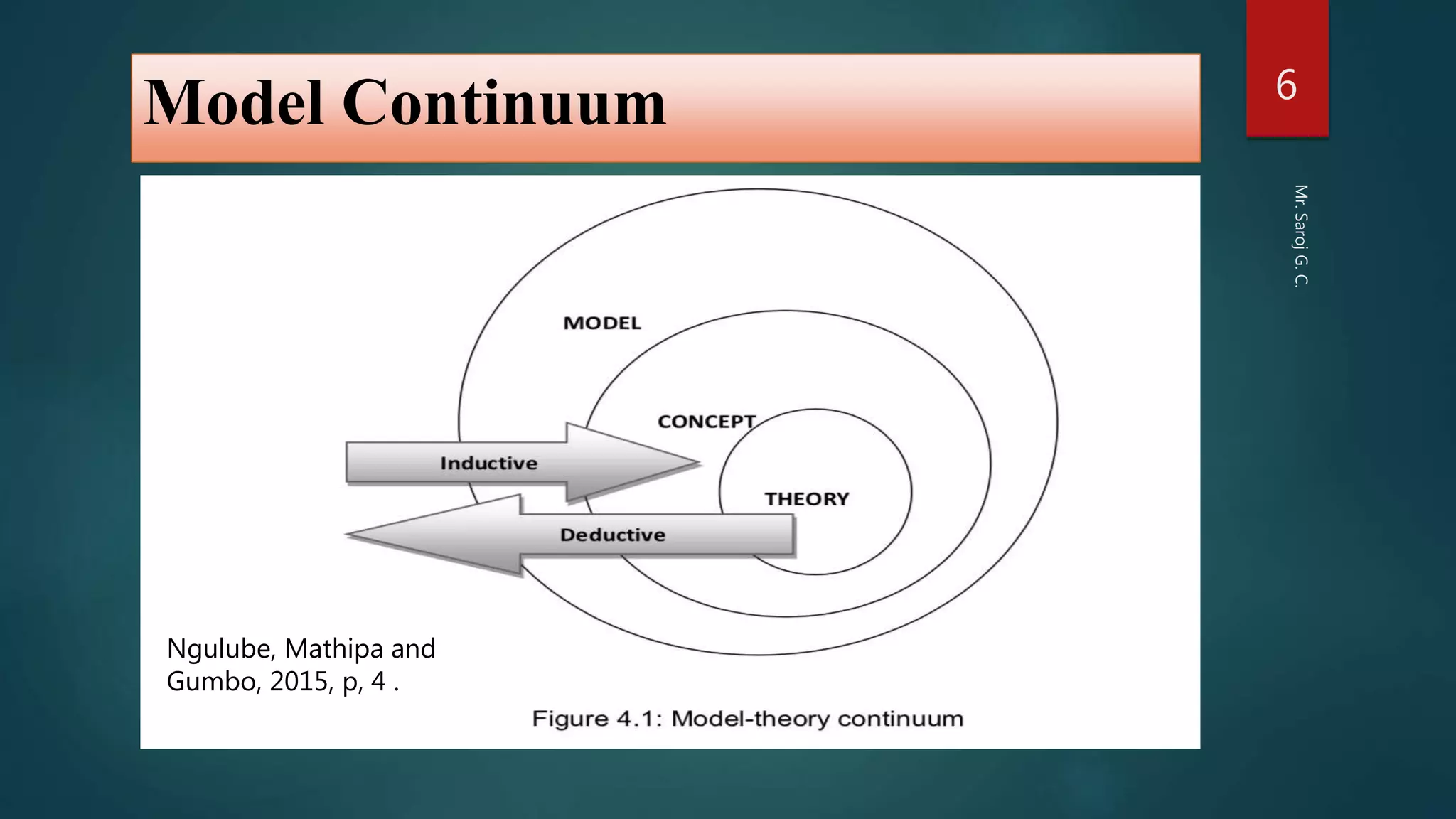 Model Continuum

6

Mr. Saroj G. C.

MODEL

CONCEPT

Inductive

THEORY

Deductive

Ngulube, Mathipa and Gumbo, 2015, p, 4 .

Figure 4.1: Model-theory continuum